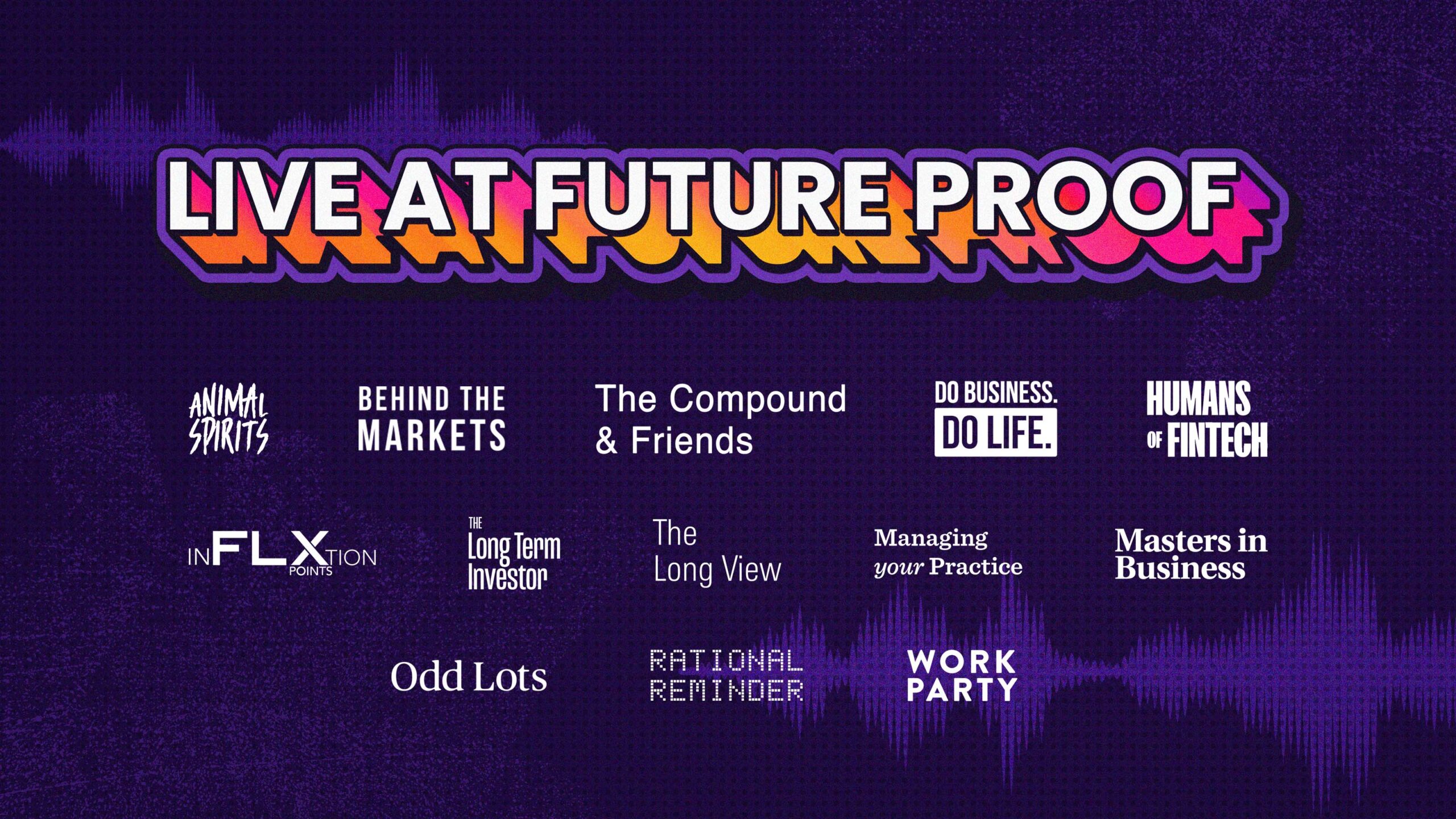 LIVE AT FUTURE PROOF

ANIMAL SPIRITS

BEHIND THE MARKETS

The Compound & Friends

DO BUSINESS. DO LIFE.

HUMANS OF FINTECH

INFLXTION POINTS

THE Long Term Investor

The Long View

Managing your Practice

Masters in Business

Odd Lots

RATIONAL REMINDER

WORK PARTY